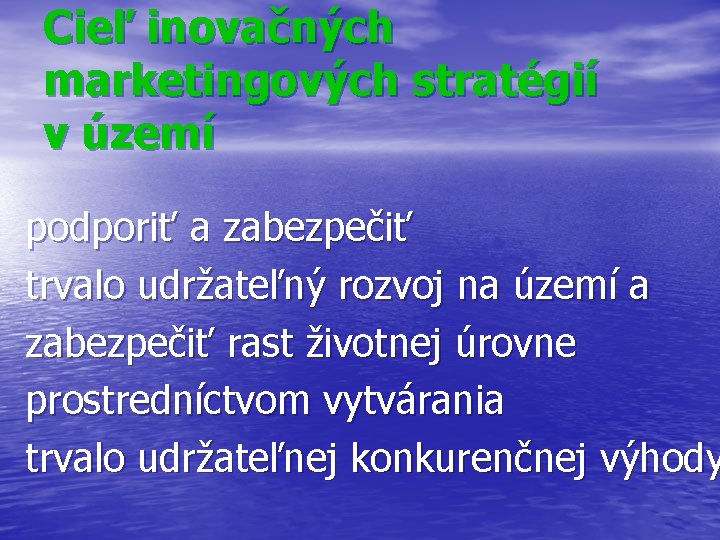 Cieľ inovačných marketingových stratégií v území

podporiť a zabezpečiť trvalo udržateľný rozvoj na území a zabezpečiť rast životnej úrovne prostredníctvom vytvárania trvalo udržateľnej konkurenčnej výhody